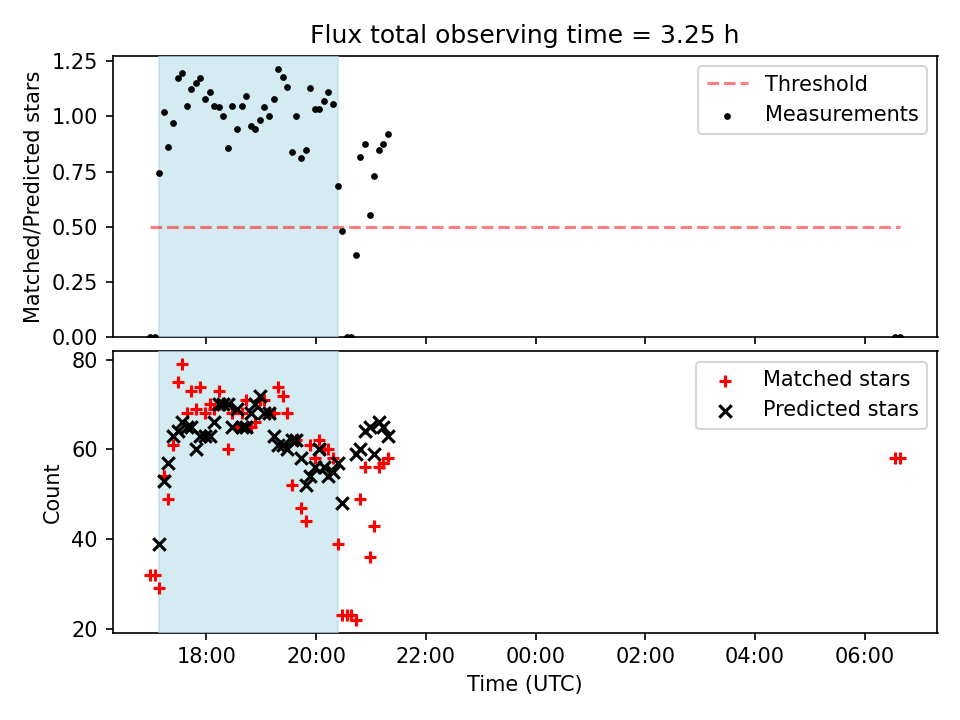 Flux total observing time = 3.25 h

Matched/Predicted stars

1.25
1.00
0.75
0.50
0.25
0.00

Threshold
Measurements

Count

80
60
40
20

Matched stars
Predicted stars

18:00
20:00
22:00
00:00
02:00
04:00
06:00

Time (UTC)